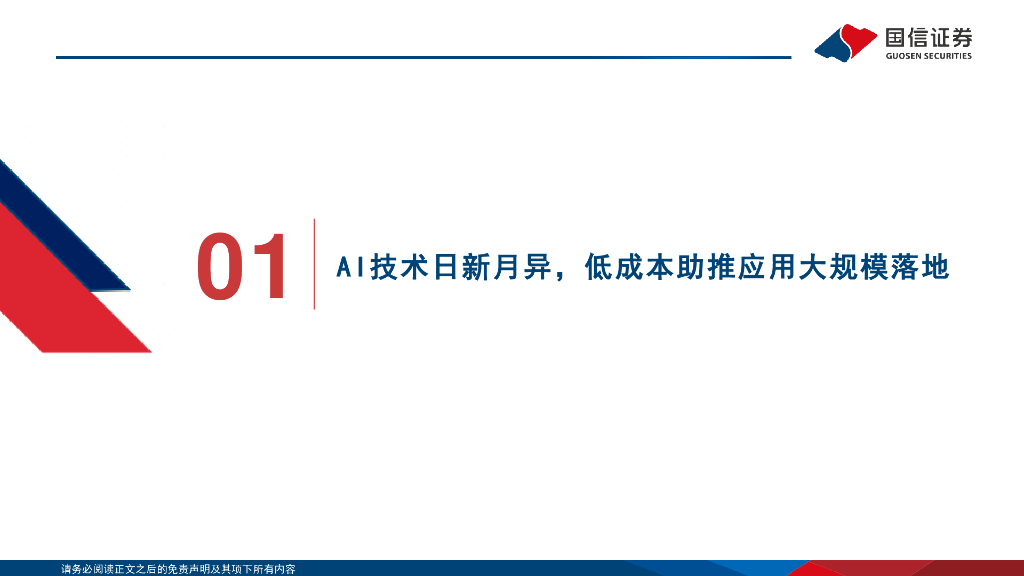 国信证券
GUOSEN SECURITIES

01

AI技术日新月异，低成本助推应用大规模落地

请务必阅读正文之后的免责声明及其项下所有内容